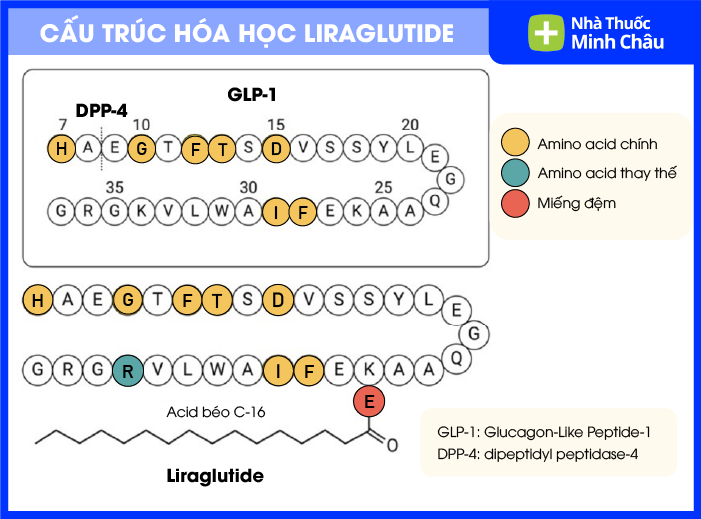 CẤU TRÚC HÓA HỌC LIRAGLUTIDE

Nhà Thuốc Minh Châu

GLP-1

DPP-4

7 10 15 20

H A E G T F T S D V S S Y L E G Q

35 30 25

G R G K V L W A I F E K A A

Amino acid chính

Amino acid thay thế

Miếng đệm

H A E G T F T S D V S S Y L E G Q

G R G R V L W A I F E K A A

E

Acid béo C-16

O

Liraglutide

GLP-1: Glucagon-Like Peptide-1

DPP-4: dipeptidyl peptidase-4